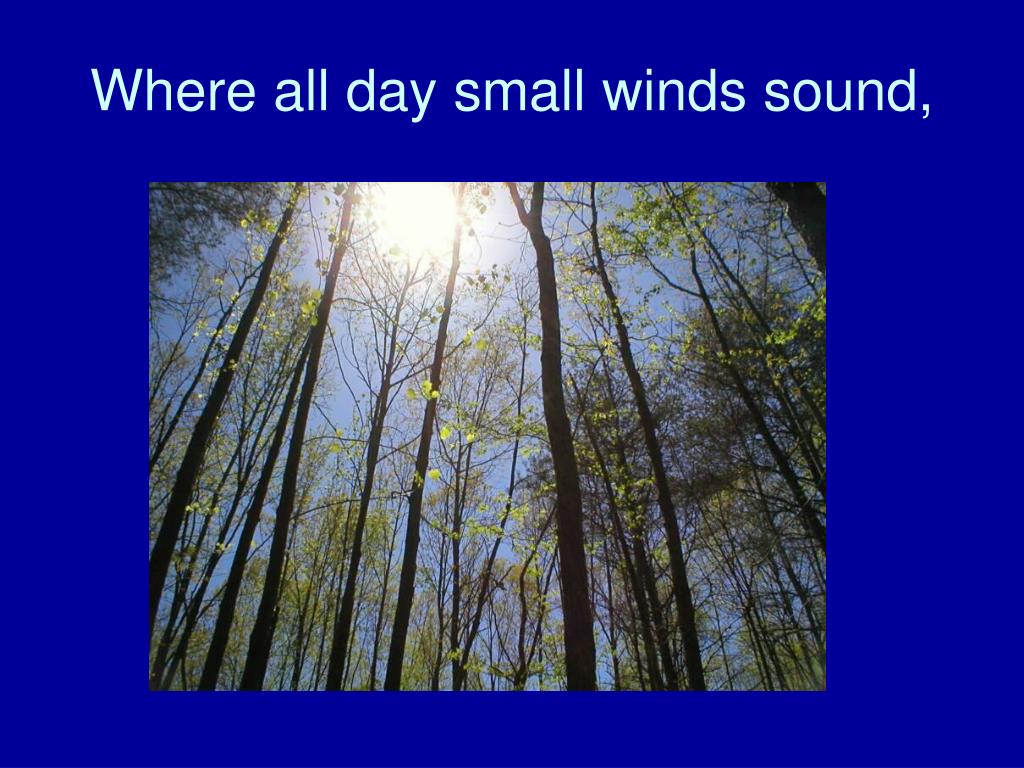 Where all day small winds sound,